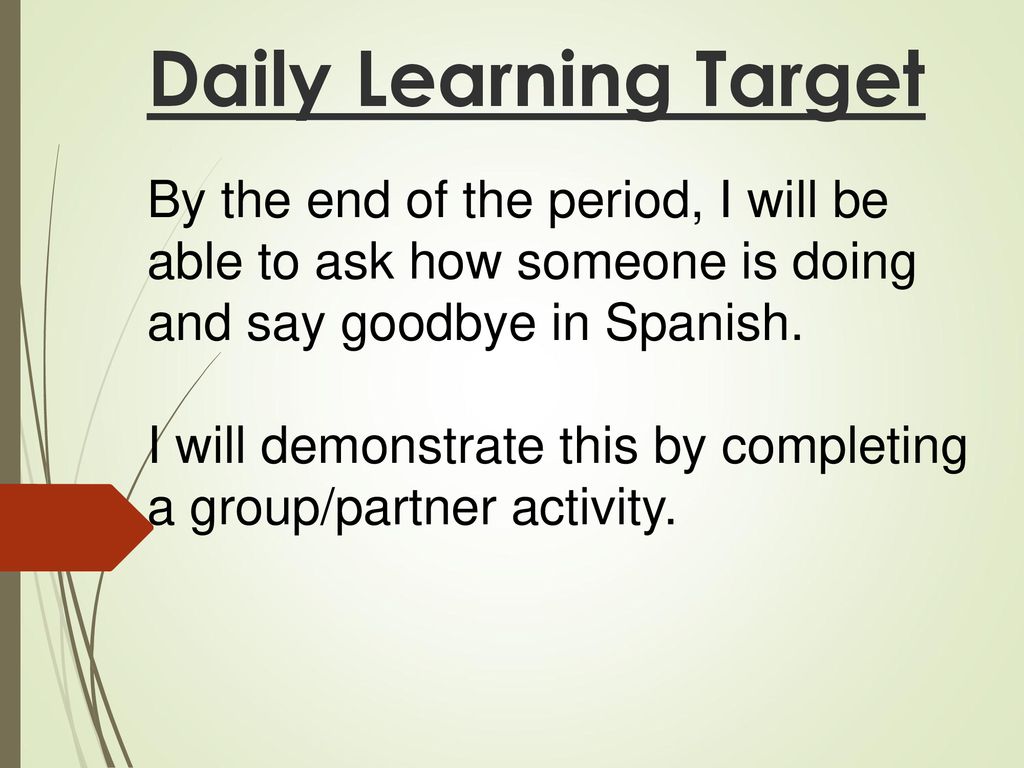 Daily Learning Target

By the end of the period, I will be able to ask how someone is doing and say goodbye in Spanish.

I will demonstrate this by completing a group/partner activity.